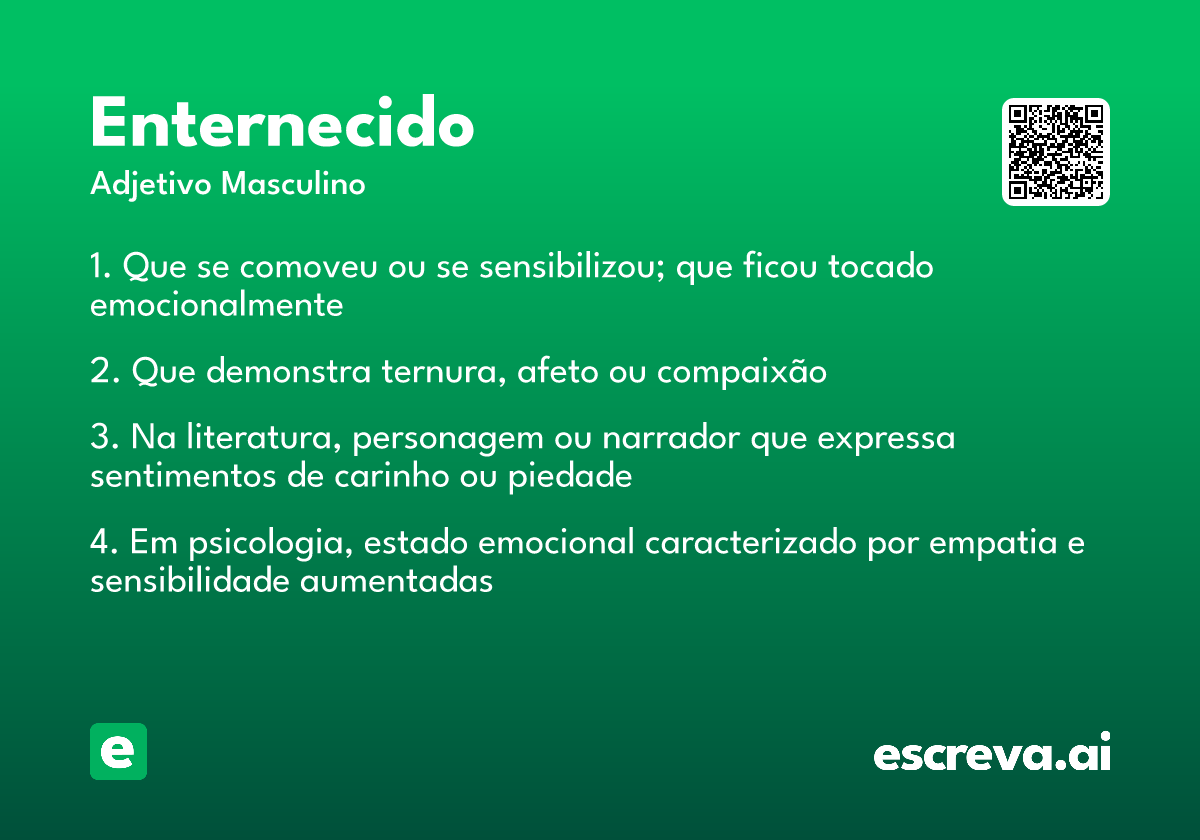 Enternecido

Adjetivo Masculino

1. Que se comoveu ou se sensibilizou; que ficou tocado emocionalmente

2. Que demonstra ternura, afeto ou compaixão

3. Na literatura, personagem ou narrador que expressa sentimentos de carinho ou piedade

4. Em psicologia, estado emocional caracterizado por empatia e sensibilidade aumentadas

e

escreva.ai